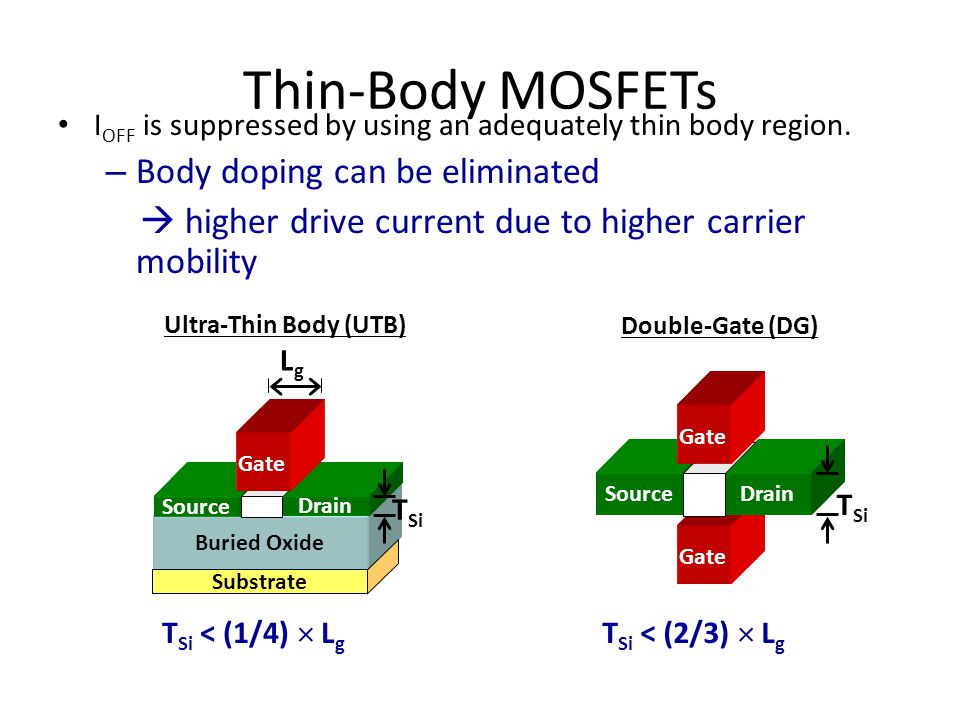 Thin-Body MOSFETs

• $I_{OFF}$ is suppressed by using an adequately thin body region.

– Body doping can be eliminated

→ higher drive current due to higher carrier mobility

Ultra-Thin Body (UTB)

$L_g$

Gate

Source

Drain

$T_{Si}$

Buried Oxide

Substrate

$T_{Si} < (1/4) \times L_g$

Double-Gate (DG)

Gate

Source

Drain

$T_{Si}$

Gate

$T_{Si} < (2/3) \times L_g$